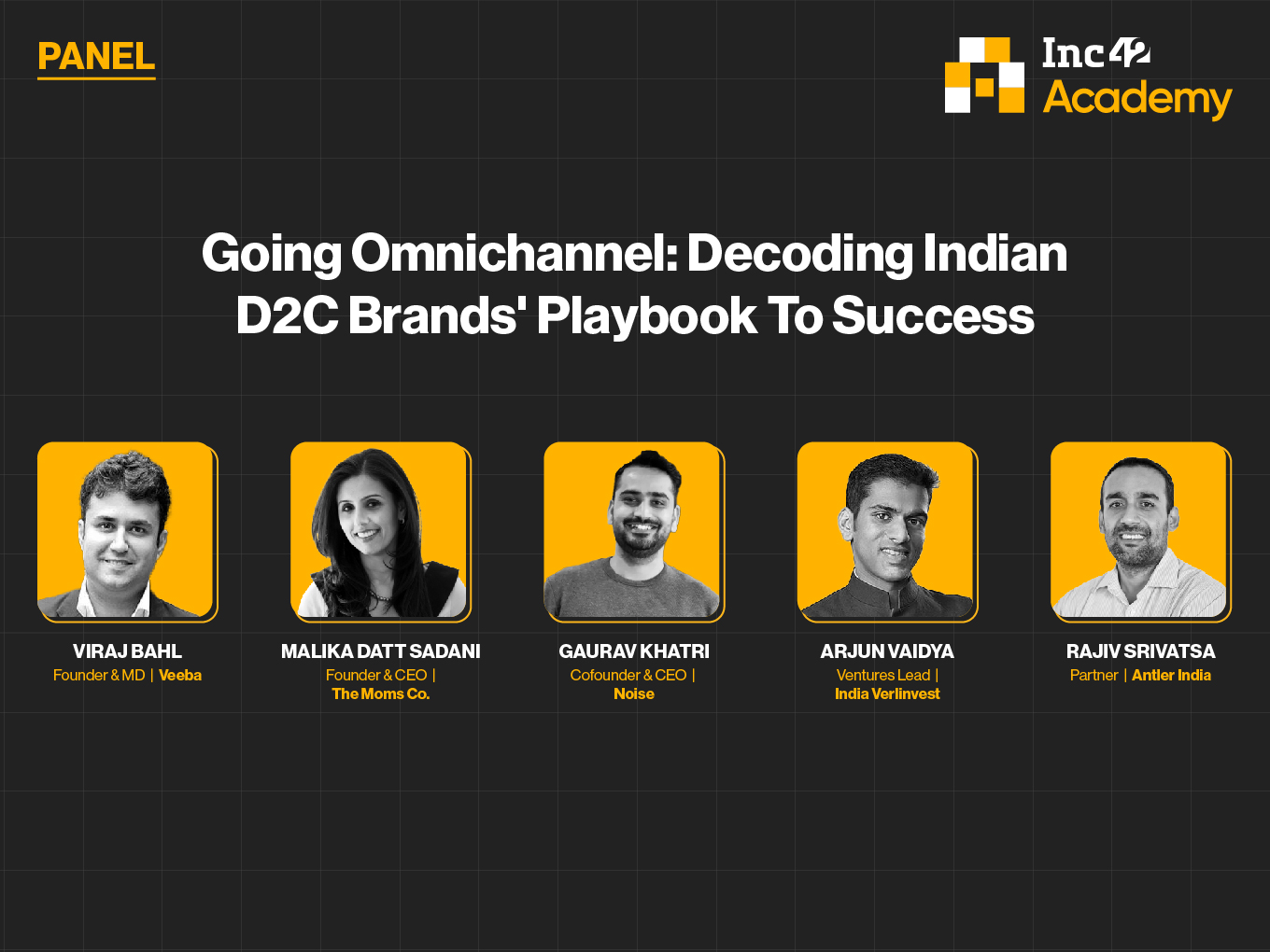 PANEL

Inc42 Academy

Going Omnichannel: Decoding Indian D2C Brands' Playbook To Success

VIRAJ BAHL
Founder & MD | Veeba

MALIKA DATT SADANI
Founder & CEO | The Moms Co.

GAURAV KHATRI
Cofounder & CEO | Noise

ARJUN VAIDYA
Ventures Lead | India Verlinvest

RAJIV SRIVATSA
Partner | Antler India